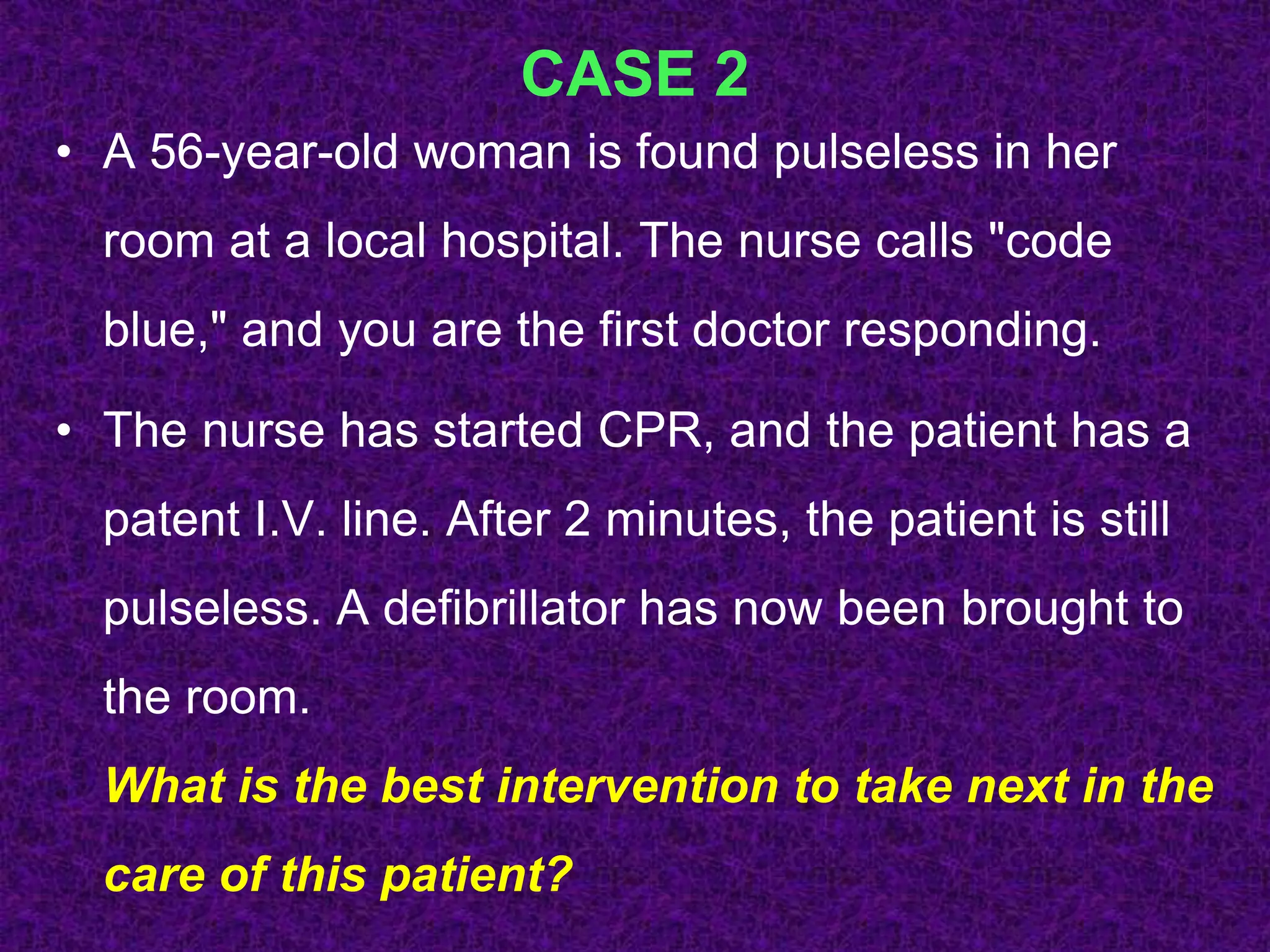 CASE 2

• A 56-year-old woman is found pulseless in her room at a local hospital. The nurse calls "code blue," and you are the first doctor responding.

• The nurse has started CPR, and the patient has a patent I.V. line. After 2 minutes, the patient is still pulseless. A defibrillator has now been brought to the room.

What is the best intervention to take next in the care of this patient?